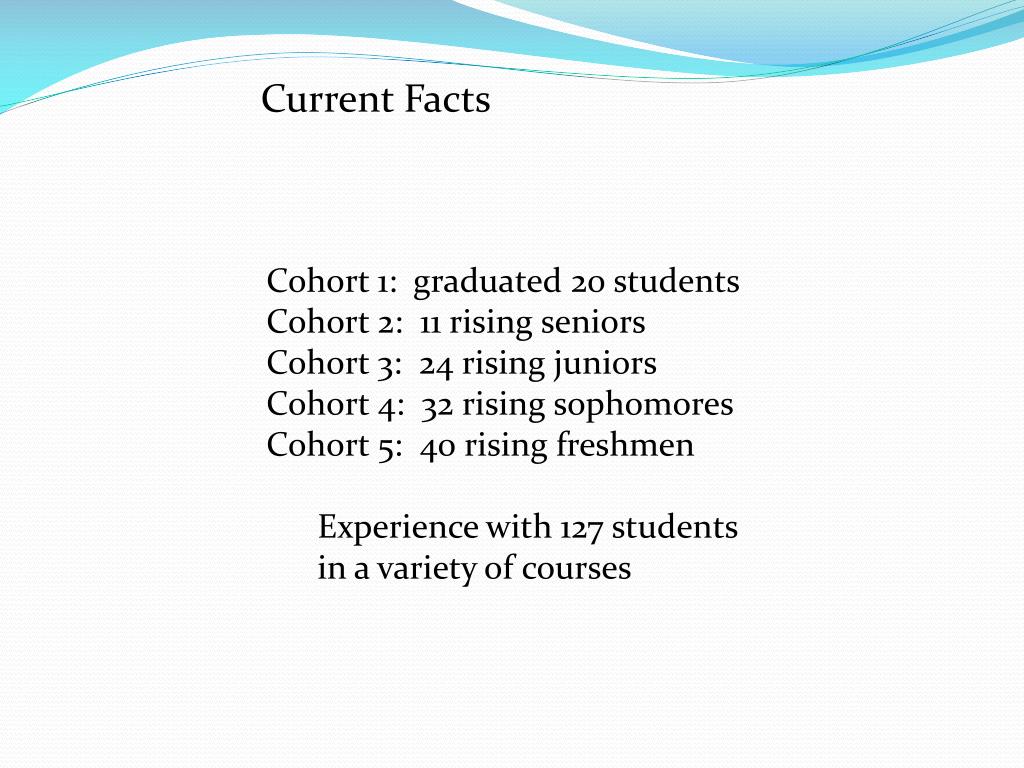 Current Facts

Cohort 1: graduated 20 students
Cohort 2: 11 rising seniors
Cohort 3: 24 rising juniors
Cohort 4: 32 rising sophomores
Cohort 5: 40 rising freshmen

Experience with 127 students in a variety of courses